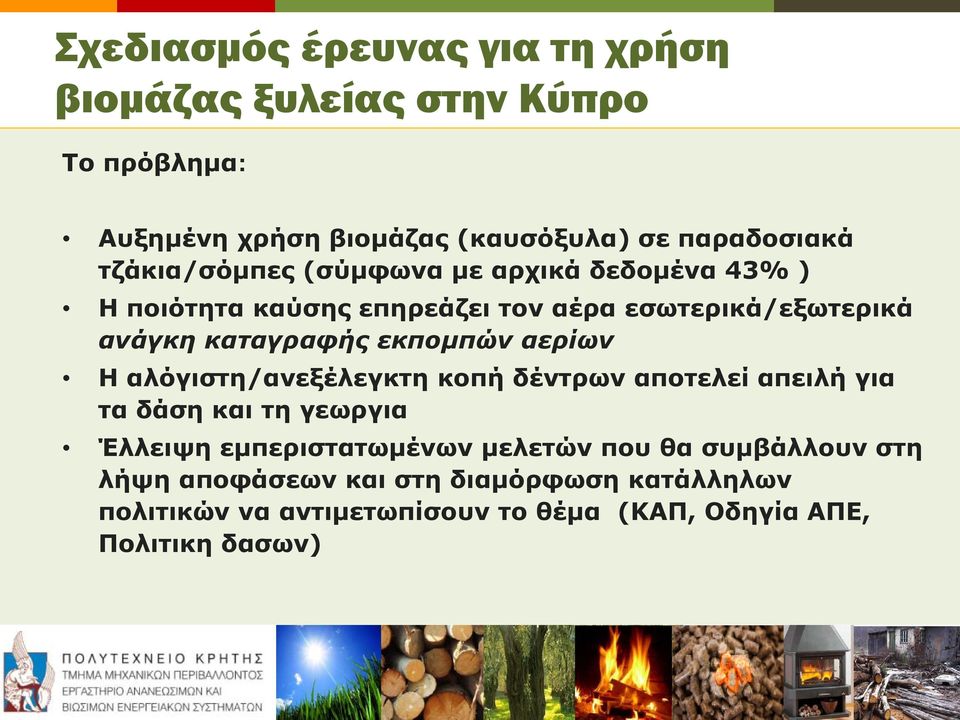 Σχεδιασμός έρευνας για τη χρήση βιομάζας ξυλείας στην Κύπρο

Το πρόβλημα:

• Αυξημένη χρήση βιομάζας (καυσόξυλα) σε παραδοσιακά τζάκια/σόμπες (σύμφωνα με αρχικά δεδομένα 43% )
• Η ποιότητα καύσης επηρεάζει τον αέρα εσωτερικά/εξωτερικά ανάγκη καταγραφής εκπομπών αερίων
• Η αλόγιστη/ανεξέλεγκτη κοπή δέντρων αποτελεί απειλή για τα δάση και τη γεωργια
• Έλλειψη εμπεριστατωμένων μελετών που θα συμβάλλουν στη λήψη αποφάσεων και στη διαμόρφωση κατάλληλων πολιτικών να αντιμετωπίσουν το θέμα (ΚΑΠ, Οδηγία ΑΠΕ, Πολιτικη δασων)

ΠΟΛΥΤΕΧΝΕΙΟ ΚΡΗΤΗΣ
ΤΜΗΜΑ ΜΗΧΑΝΙΚΩΝ ΠΕΡΙΒΑΛΛΟΝΤΟΣ
ΕΡΓΑΣΤΗΡΙΟ ΑΝΑΝΕΩΣΙΜΩΝ ΚΑΙ
ΒΙΩΣΙΜΩΝ ΕΝΕΡΓΕΙΑΚΩΝ ΣΥΣΤΗΜΑΤΩΝ